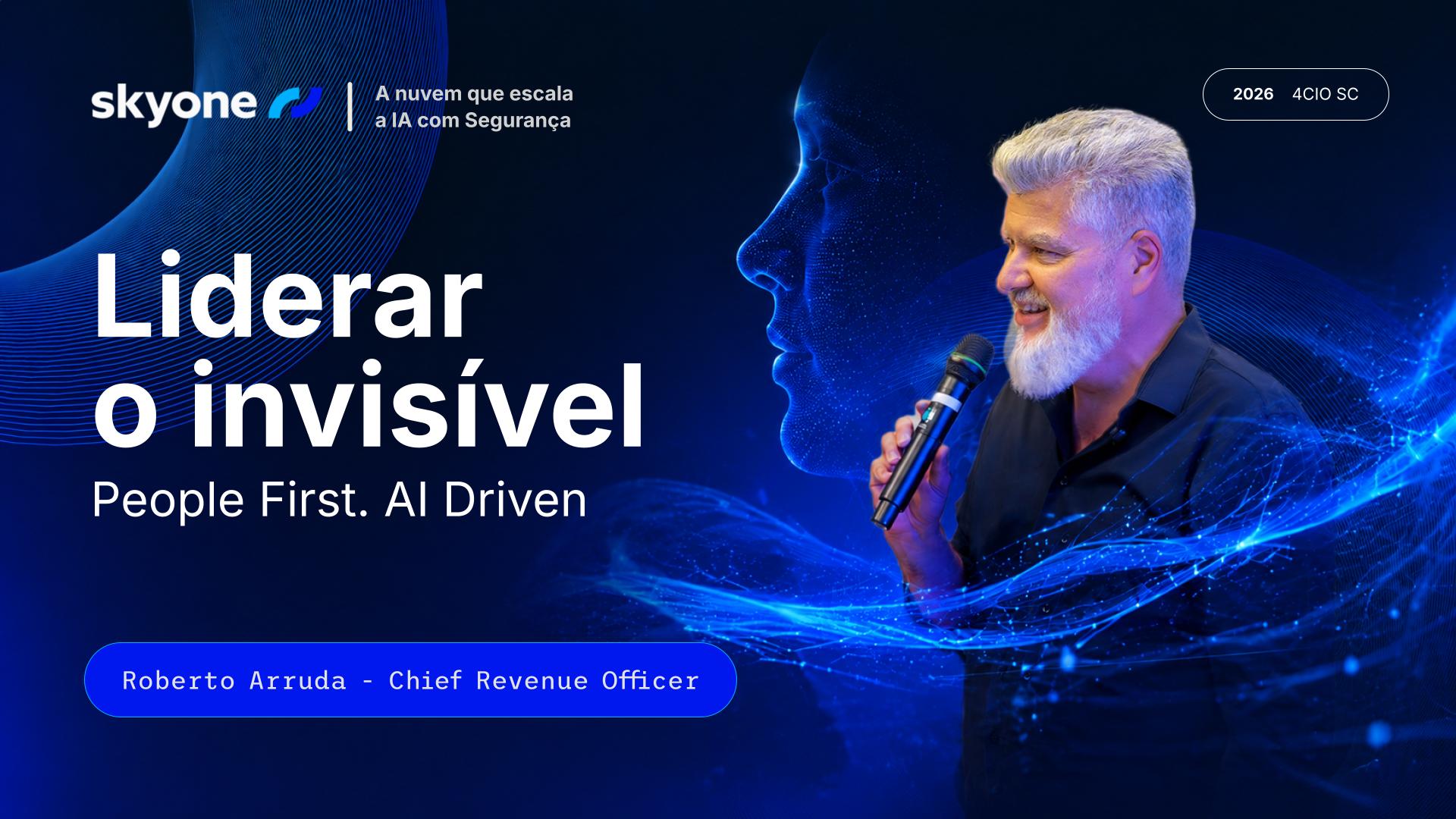 skyone

A nuvem que escala a IA com Segurança

2026 4CIO SC

Liderar o invisível

People First. AI Driven

Roberto Arruda - Chief Revenue Officer